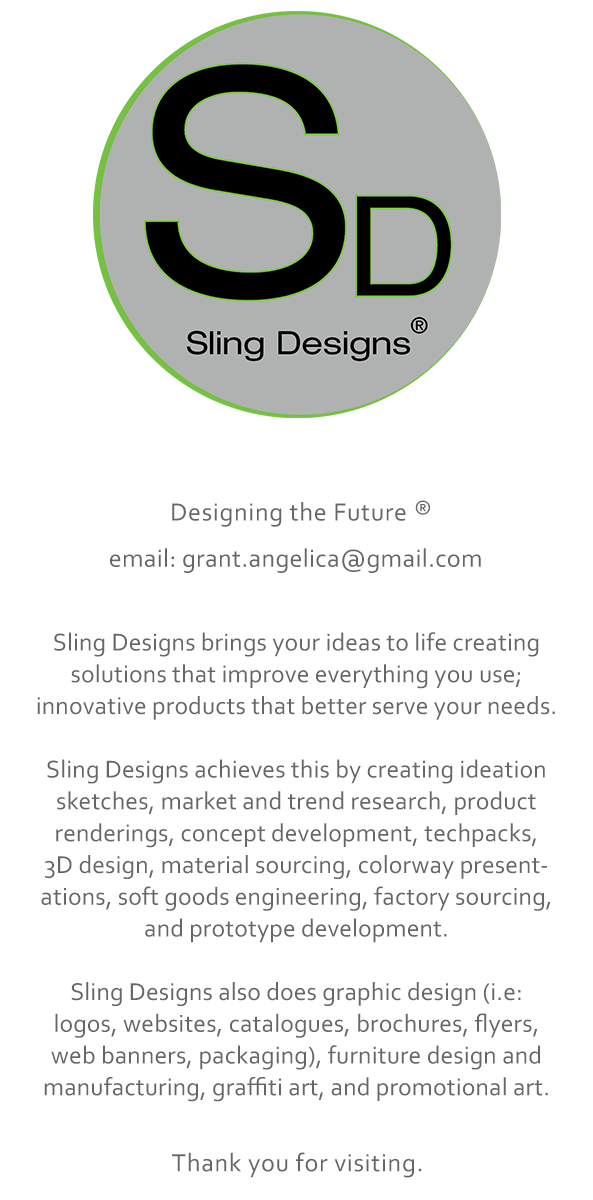 SD

Sling Designs®

Designing the Future ®

email: grant.angelica@gmail.com

Sling Designs brings your ideas to life creating solutions that improve everything you use; innovative products that better serve your needs.

Sling Designs achieves this by creating ideation sketches, market and trend research, product renderings, concept development, techpacks, 3D design, material sourcing, colorway presentations, soft goods engineering, factory sourcing, and prototype development.

Sling Designs also does graphic design (i.e: logos, websites, catalogues, brochures, flyers, web banners, packaging), furniture design and manufacturing, graffiti art, and promotional art.

Thank you for visiting.